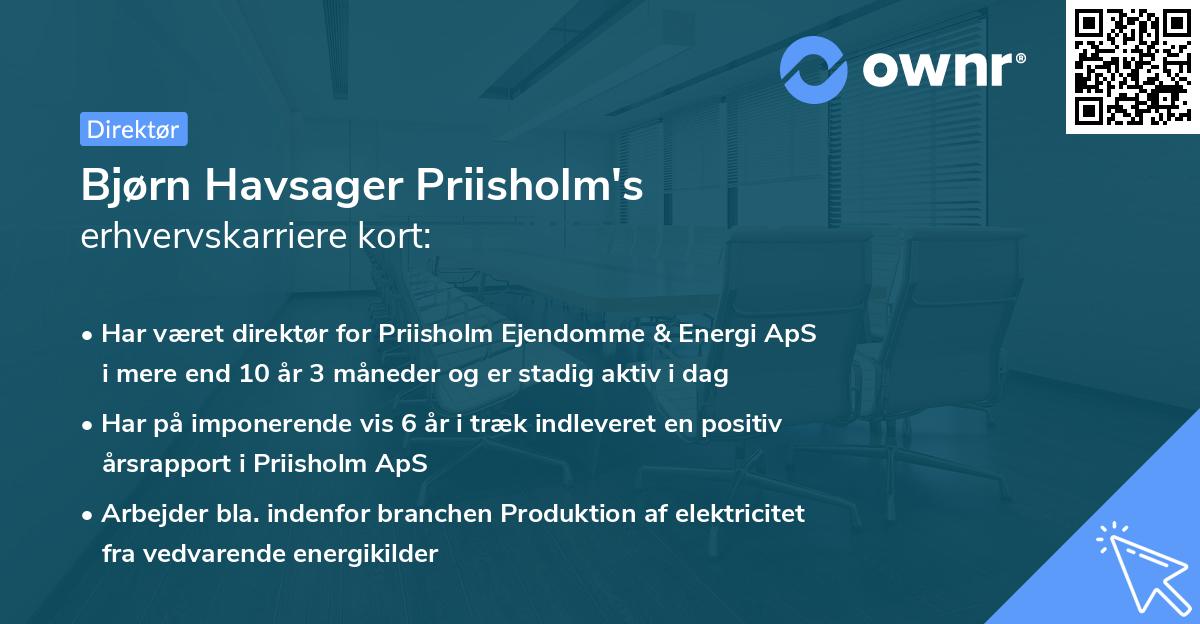 ownr®

Direktør

Bjørn Havsager Priisholm's
erhvervskarriere kort:

• Har været direktør for Priisholm Ejendomme & Energi ApS i mere end 10 år 3 måneder og er stadig aktiv i dag

• Har på imponerende vis 6 år i træk indleveret en positiv årsrapport i Priisholm ApS

• Arbejder bla. indenfor branchen Produktion af elektricitet fra vedvarende energikilder